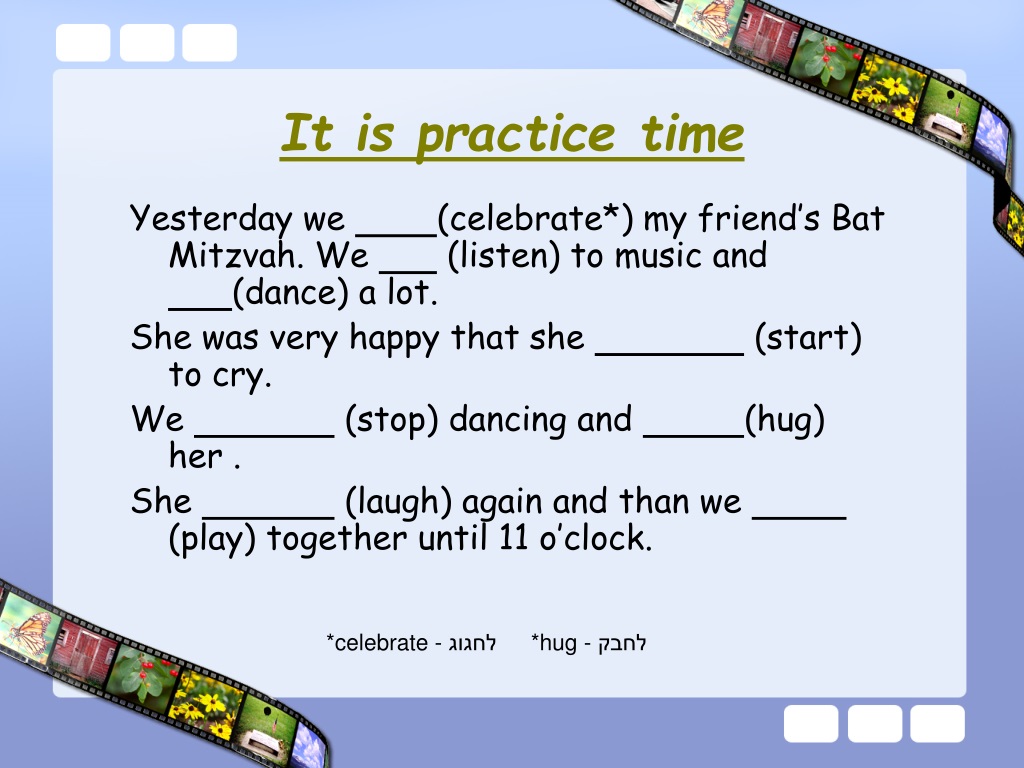 It is practice time

Yesterday we ____(celebrate*) my friend’s Bat Mitzvah. We ___ (listen) to music and ___(dance) a lot.

She was very happy that she _______ (start) to cry.

We _______ (stop) dancing and _____(hug) her .

She _______ (laugh) again and than we _____ (play) together until 11 o’clock.

*celebrate - לחגוג *hug - לחבק